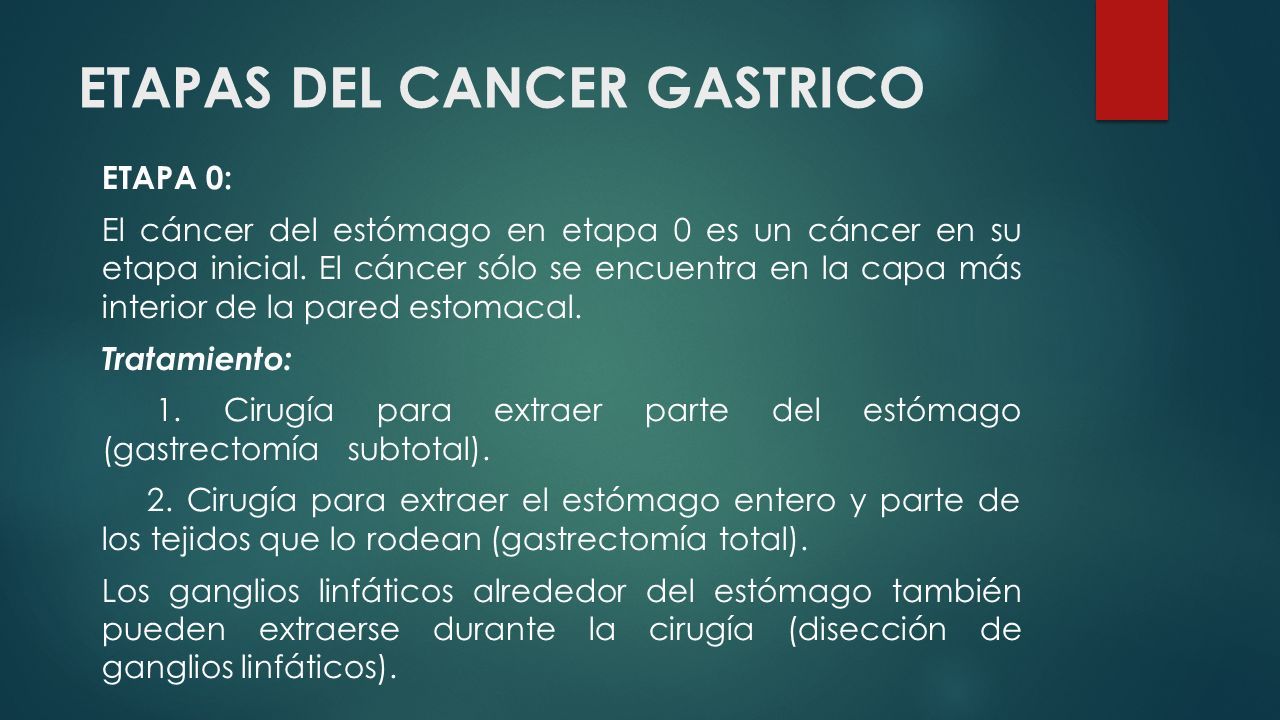 ETAPAS DEL CANCER GASTRICO

ETAPA 0:

El cáncer del estómago en etapa 0 es un cáncer en su etapa inicial. El cáncer sólo se encuentra en la capa más interior de la pared estomacal.

Tratamiento:

1. Cirugía para extraer parte del estómago (gastrectomía subtotal).

2. Cirugía para extraer el estómago entero y parte de los tejidos que lo rodean (gastrectomía total).

Los ganglios linfáticos alrededor del estómago también pueden extraerse durante la cirugía (disección de ganglios linfáticos).